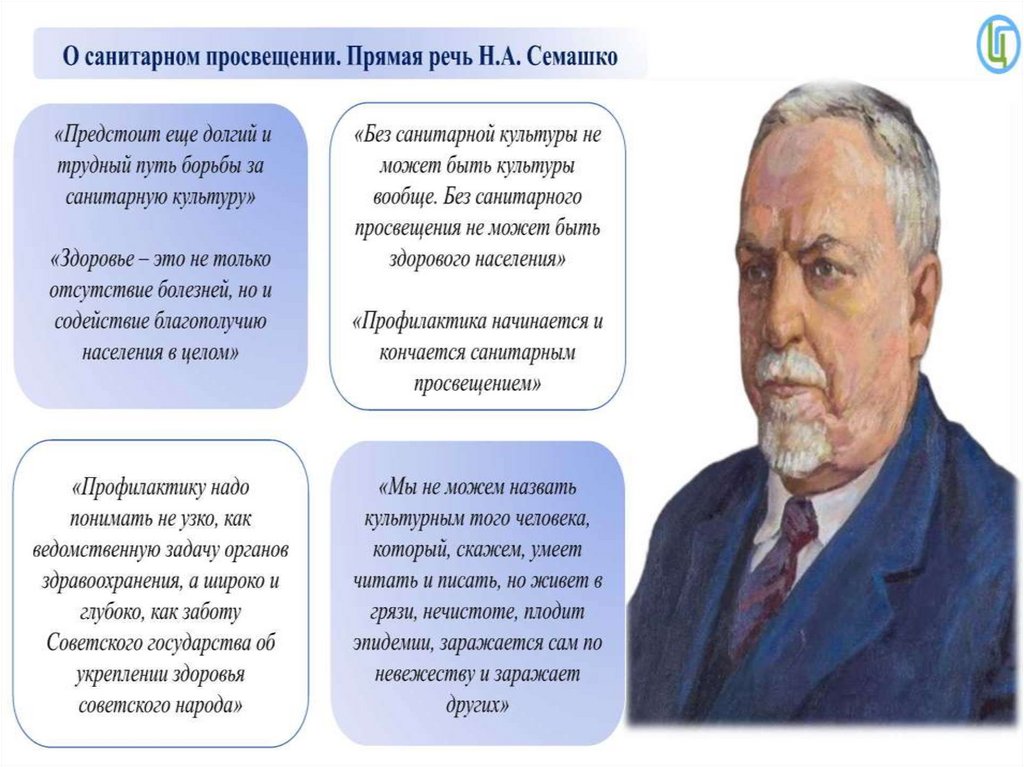 О санитарном просвещении. Прямая речь Н.А. Семашко

«Предстоит еще долгий и трудный путь борьбы за санитарную культуру»

«Здоровье – это не только отсутствие болезней, но и содействие благополучию населения в целом»

«Без санитарной культуры не может быть культуры вообще. Без санитарного просвещения не может быть здорового населения»

«Профилактика начинается и кончается санитарным просвещением»

«Профилактику надо понимать не узко, как ведомственную задачу органов здравоохранения, а широко и глубоко, как заботу Советского государства об укреплении здоровья советского народа»

«Мы не можем назвать культурным того человека, который, скажем, умеет читать и писать, но живет в грязи, нечистоте, плодит эпидемии, заражается сам по невежеству и заражает других»